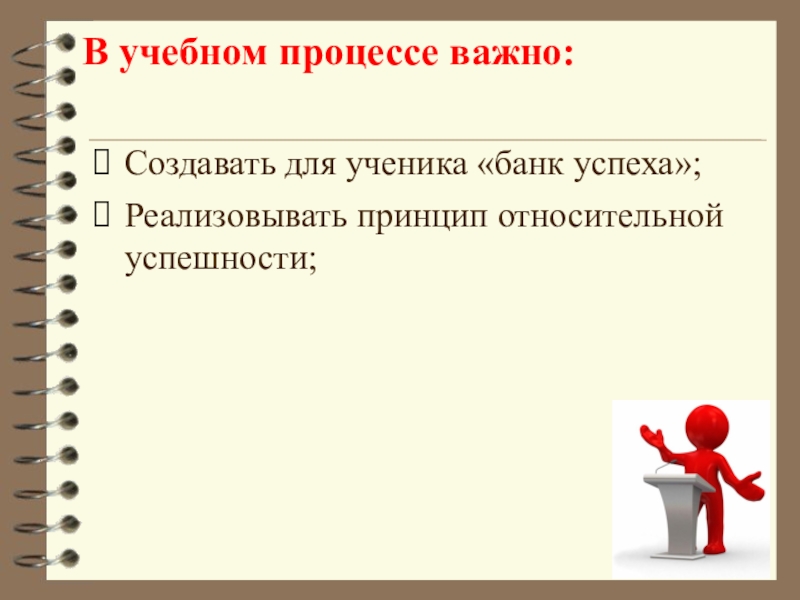 В учебном процессе важно:

 Создавать для ученика «банк успеха»;
 Реализовывать принцип относительной успешности;